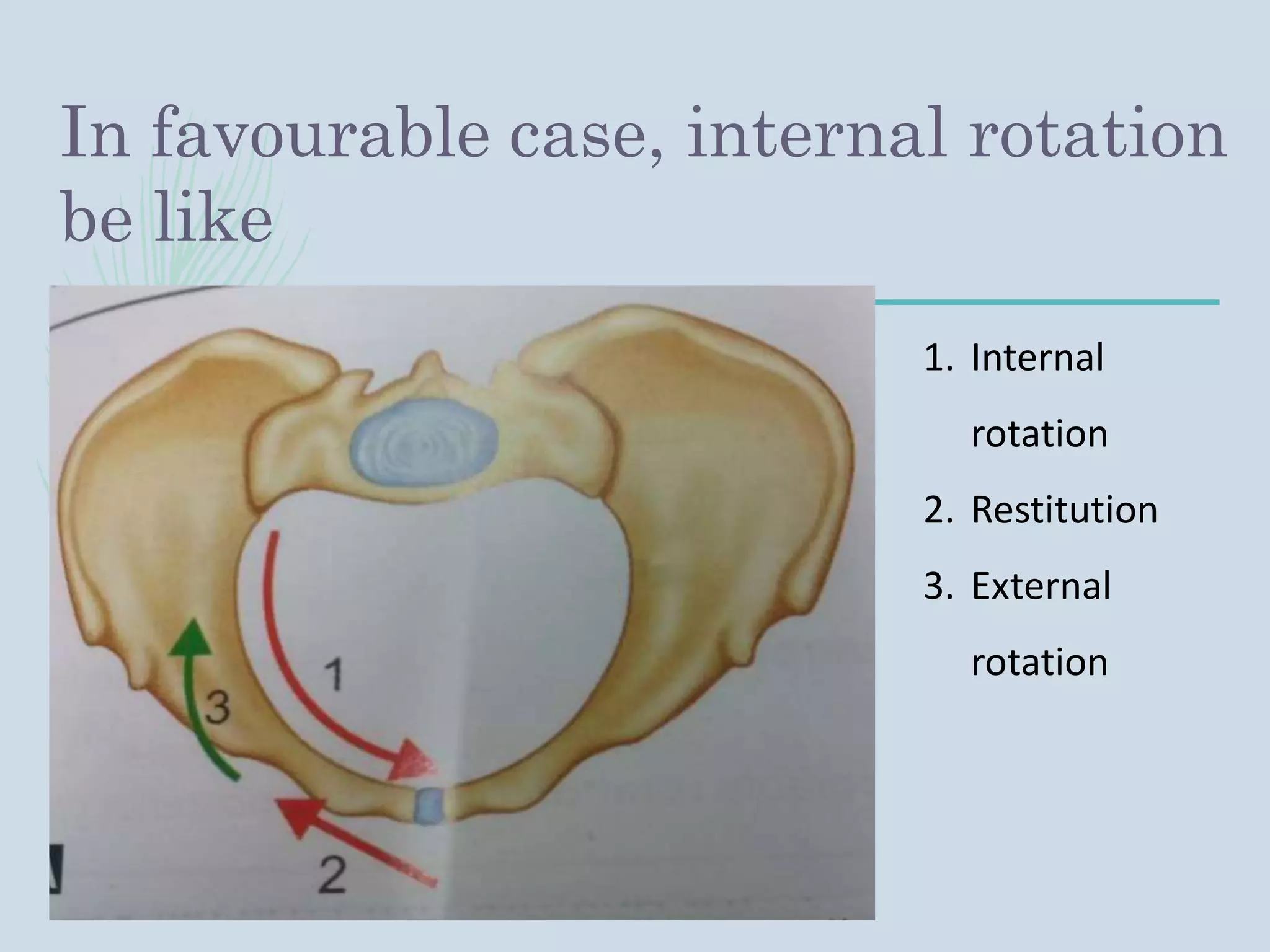 In favourable case, internal rotation be like

1
3
2

1. Internal rotation
2. Restitution
3. External rotation